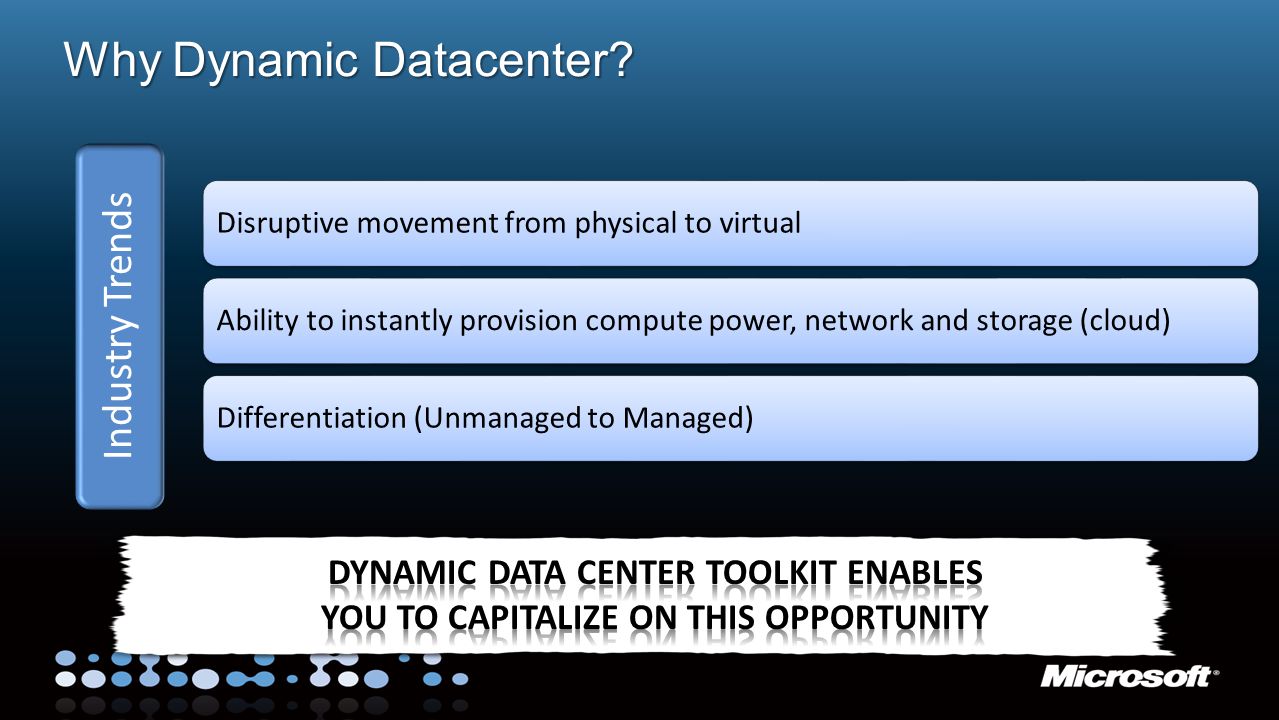 Why Dynamic Datacenter?

Industry Trends

Disruptive movement from physical to virtual

Ability to instantly provision compute power, network and storage (cloud)

Differentiation (Unmanaged to Managed)

DYNAMIC DATA CENTER TOOLKIT ENABLES YOU TO CAPITALIZE ON THIS OPPORTUNITY

Microsoft®